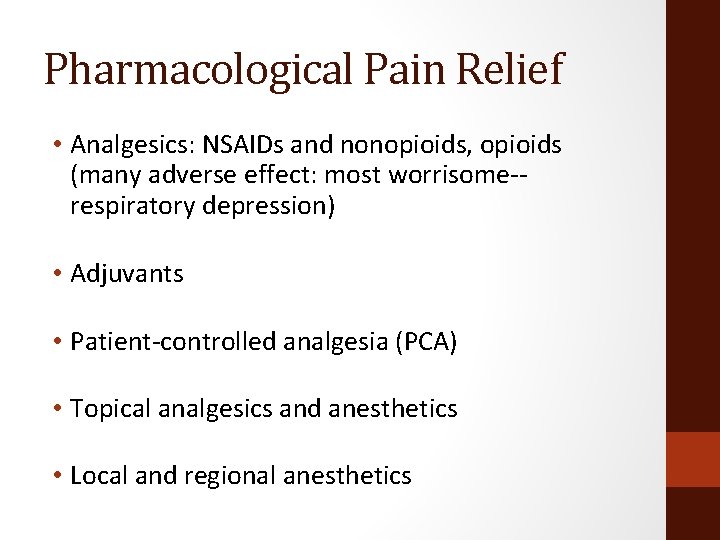 Pharmacological Pain Relief

• Analgesics: NSAIDs and nonopioids, opioids (many adverse effect: most worrisome--respiratory depression)

• Adjuvants

• Patient-controlled analgesia (PCA)

• Topical analgesics and anesthetics

• Local and regional anesthetics